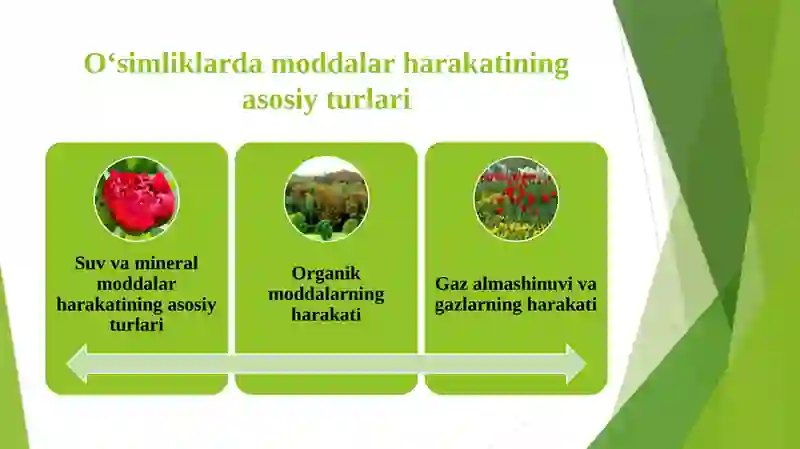 O‘simliklarda moddalar harakatining asosiy turlari

Suv va mineral moddalar harakatining asosiy turlari

Organik moddalarning harakati

Gaz almashinuvi va gazlarning harakati